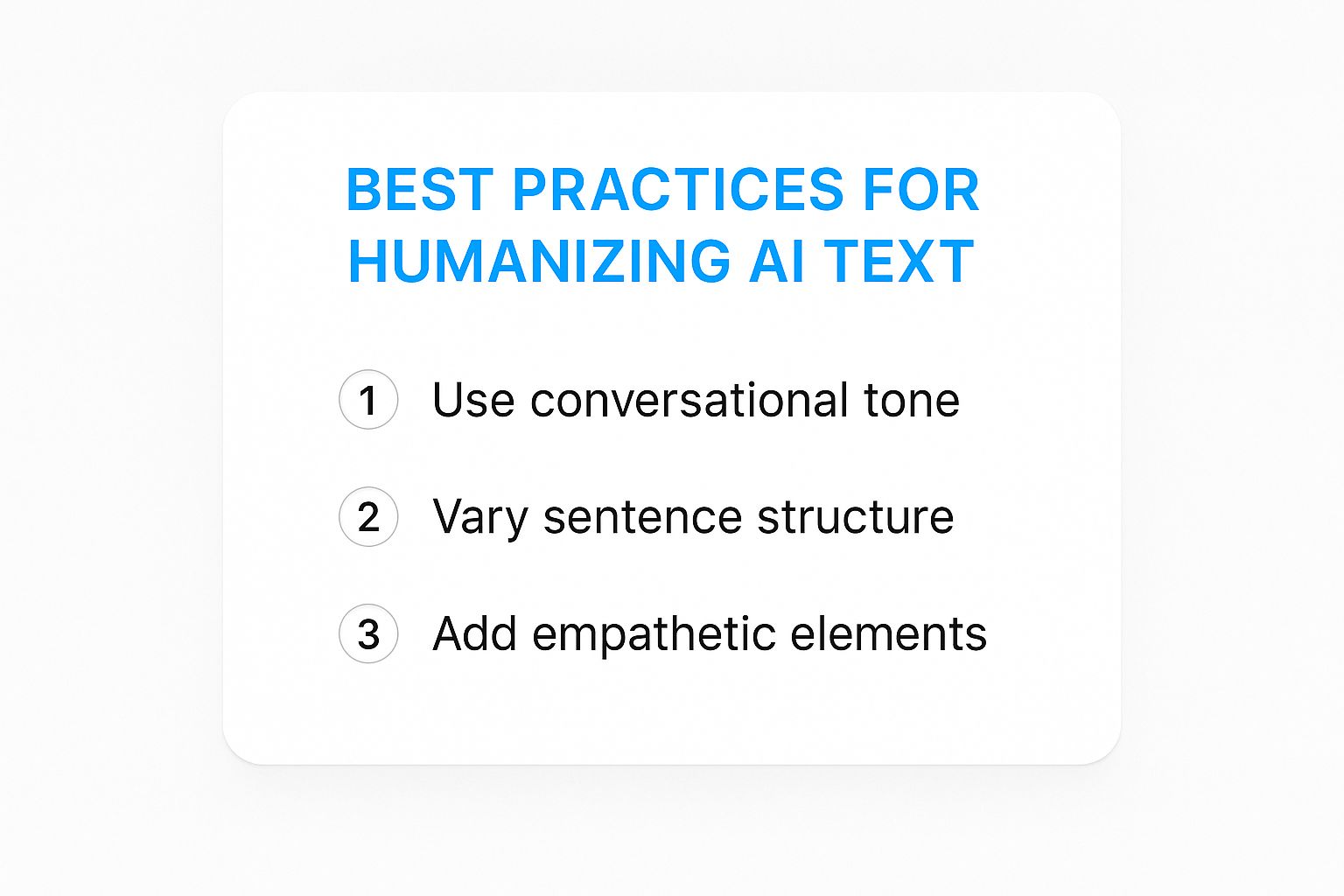 BEST PRACTICES FOR HUMANIZING AI TEXT

1 Use conversational tone

2 Vary sentence structure

3 Add empathetic elements